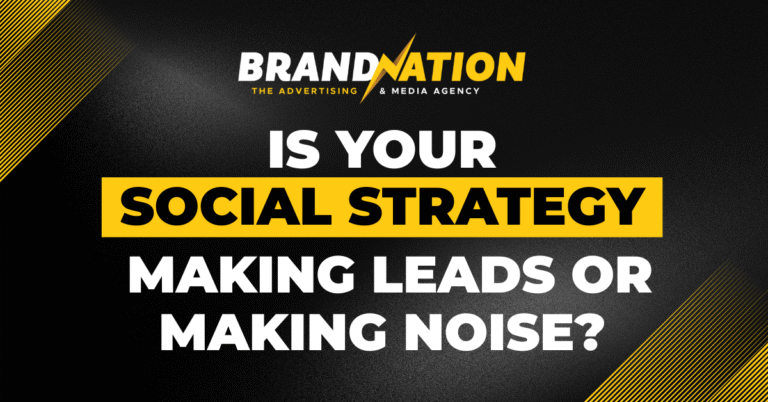 BRANDNATION
THE ADVERTISING & MEDIA AGENCY

IS YOUR SOCIAL STRATEGY MAKING LEADS OR MAKING NOISE?